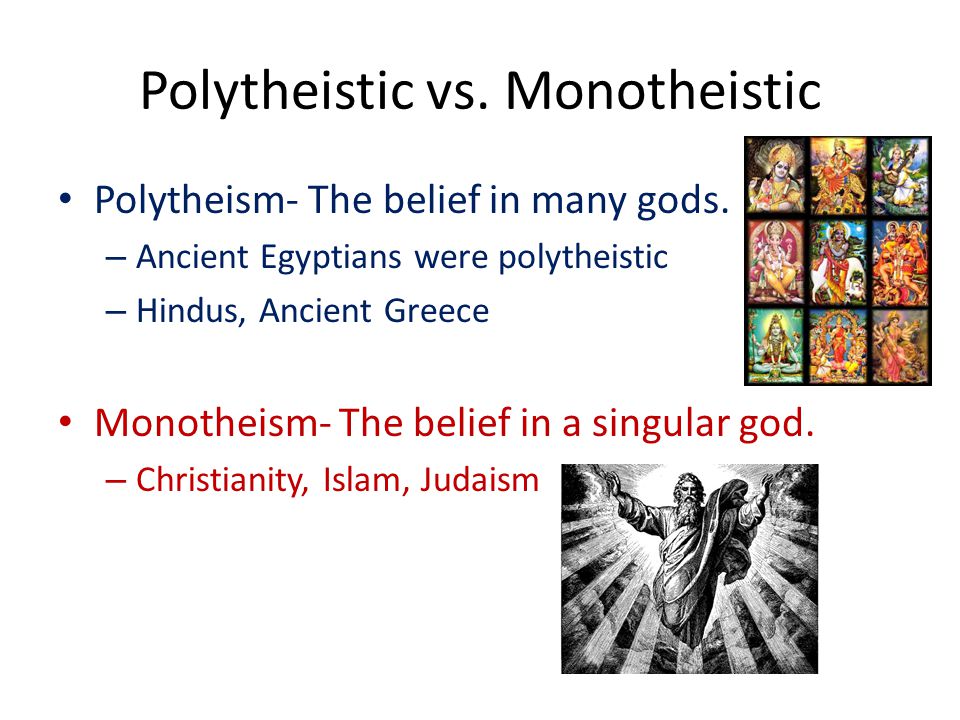 Polytheistic vs. Monotheistic

• Polytheism- The belief in many gods.
– Ancient Egyptians were polytheistic
– Hindus, Ancient Greece

• Monotheism- The belief in a singular god.
– Christianity, Islam, Judaism